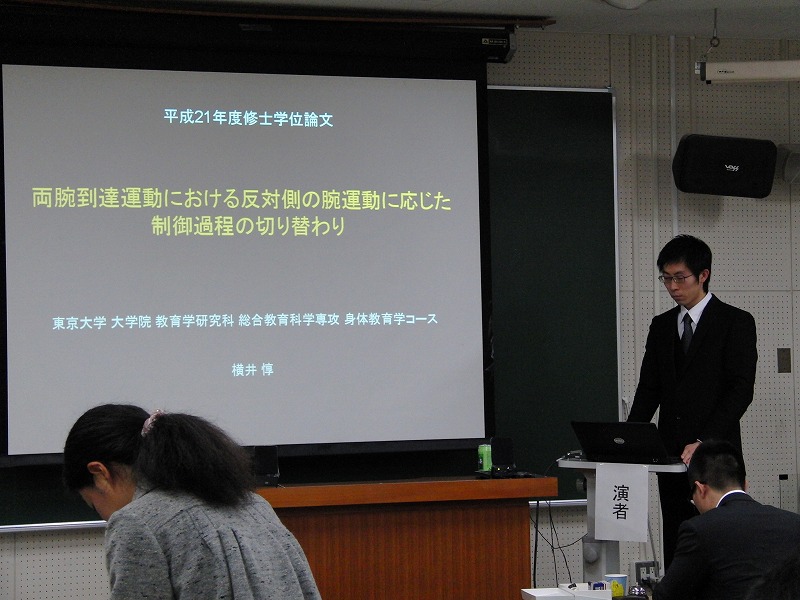 平成21年度修士学位論文

両腕到達運動における反対側の腕運動に応じた制御過程の切り替わり

東京大学 大学院 教育学研究科 総合教育科学専攻 身体教育学コース

横井 惇

演者